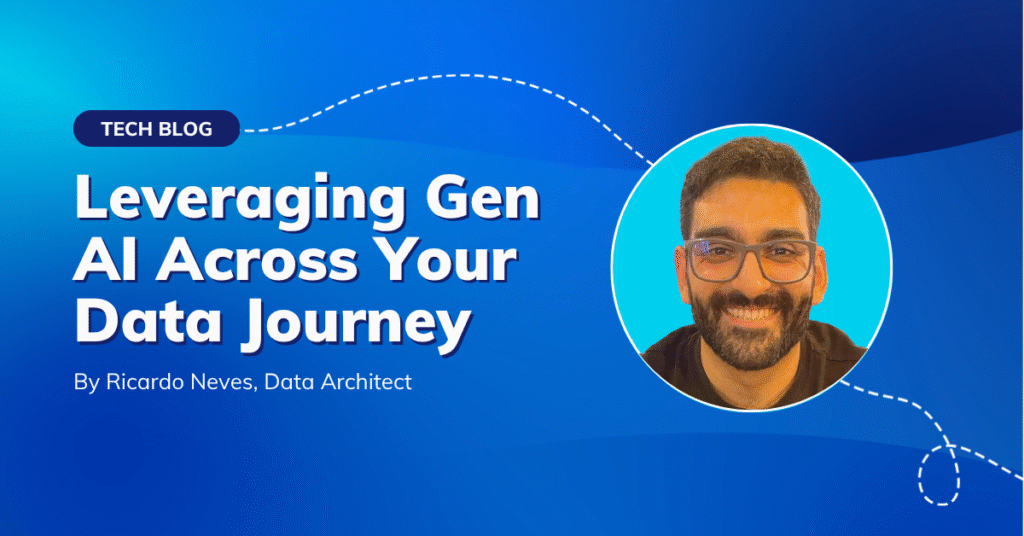 TECH BLOG

Leveraging Gen AI Across Your Data Journey

By Ricardo Neves, Data Architect